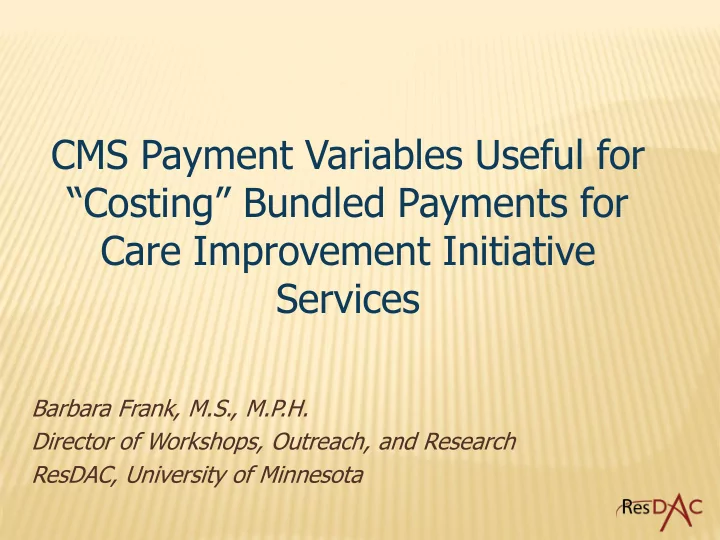 CMS Payment Variables Useful for “Costing” Bundled Payments for Care Improvement Initiative Services

Barbara Frank, M.S., M.P.H.
Director of Workshops, Outreach, and Research
ResDAC, University of Minnesota

ResDAC